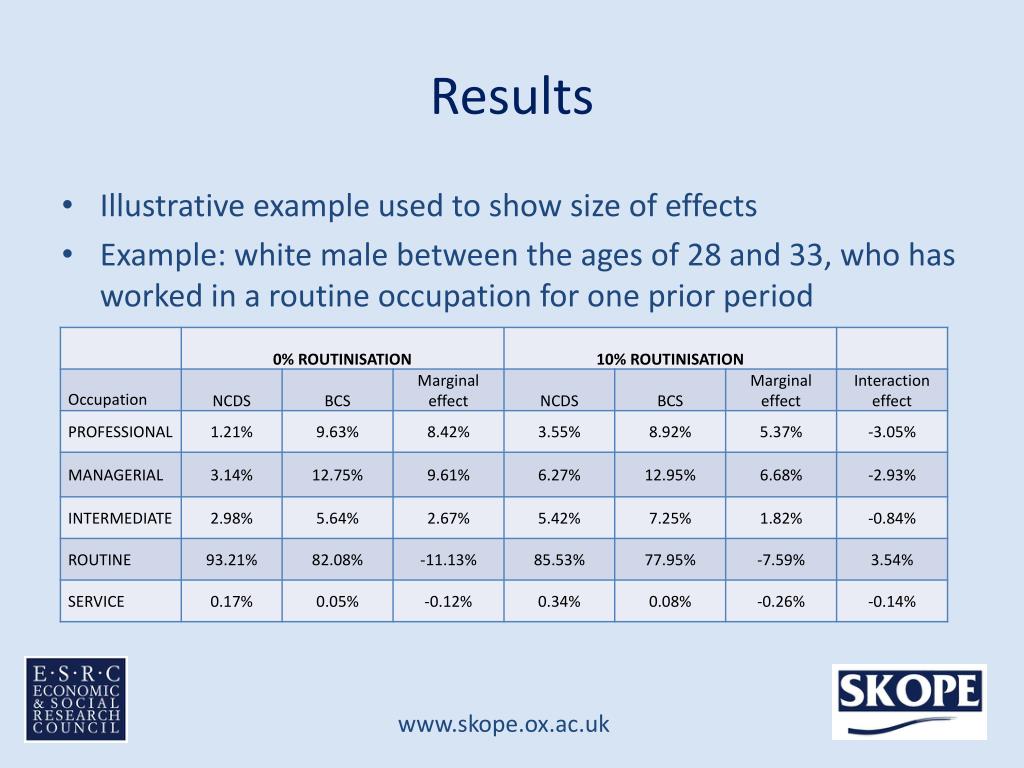 Results

• Illustrative example used to show size of effects
• Example: white male between the ages of 28 and 33, who has worked in a routine occupation for one prior period

| | 0% ROUTINISATION | | | 10% ROUTINISATION | | | |
|---|---|---|---|---|---|---|---|
| Occupation | NCDS | BCS | Marginal effect | NCDS | BCS | Marginal effect | Interaction effect |
| PROFESSIONAL | 1.21% | 9.63% | 8.42% | 3.55% | 8.92% | 5.37% | -3.05% |
| MANAGERIAL | 3.14% | 12.75% | 9.61% | 6.27% | 12.95% | 6.68% | -2.93% |
| INTERMEDIATE | 2.98% | 5.64% | 2.67% | 5.42% | 7.25% | 1.82% | -0.84% |
| ROUTINE | 93.21% | 82.08% | -11.13% | 85.53% | 77.95% | -7.59% | 3.54% |
| SERVICE | 0.17% | 0.05% | -0.12% | 0.34% | 0.08% | -0.26% | -0.14% |

E·S·R·C ECONOMIC & SOCIAL RESEARCH COUNCIL

www.skope.ox.ac.uk

SKOPE